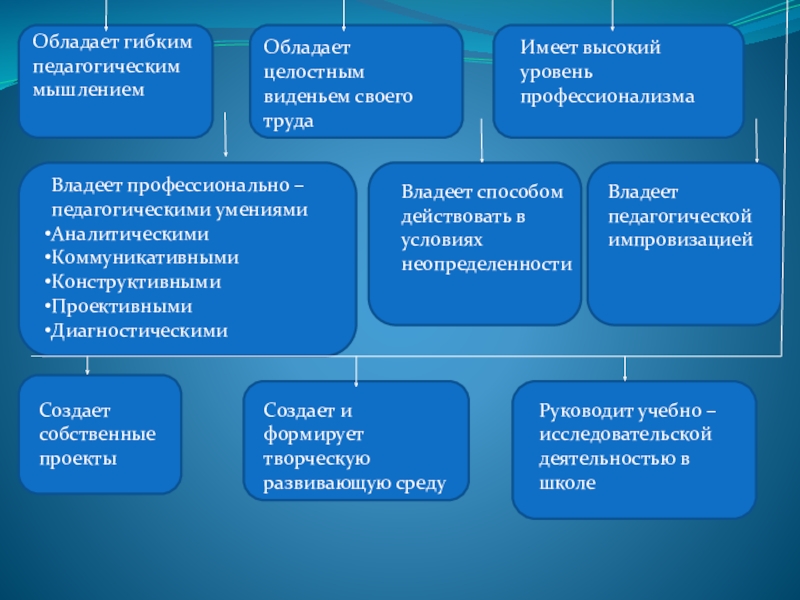 Обладает гибким педагогическим мышлением

Обладает целостным виденьем своего труда

Имеет высокий уровень профессионализма

Владеет профессионально – педагогическими умениями
•Аналитическими
•Коммуникативными
•Конструктивными
•Проективными
•Диагностическими

Владеет способом действовать в условиях неопределенности

Владеет педагогической импровизацией

Создает собственные проекты

Создает и формирует творческую развивающую среду

Руководит учебно – исследовательской деятельностью в школе